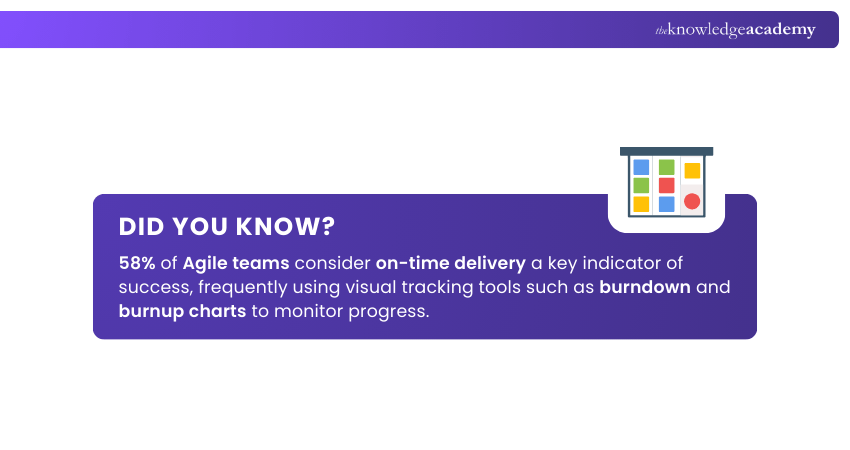 theknowledgeacademy

DID YOU KNOW?

58% of Agile teams consider on-time delivery a key indicator of success, frequently using visual tracking tools such as burndown and burnup charts to monitor progress.